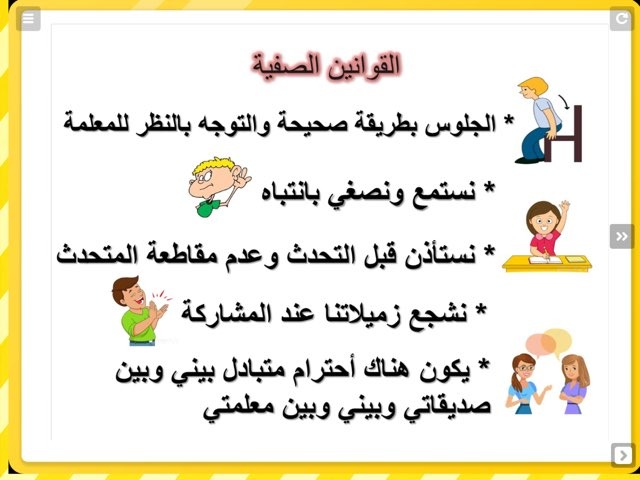 القوانين الصفية

* الجلوس بطريقة صحيحة والتوجه بالنظر للمعلمة

* نستمع ونصغي بانتباه

* نستأذن قبل التحدث وعدم مقاطعة المتحدث

* نشجع زميلاتنا عند المشاركة

* يكون هناك أحترام متبادل بيني وبين صديقاتي وبيني وبين معلمتي